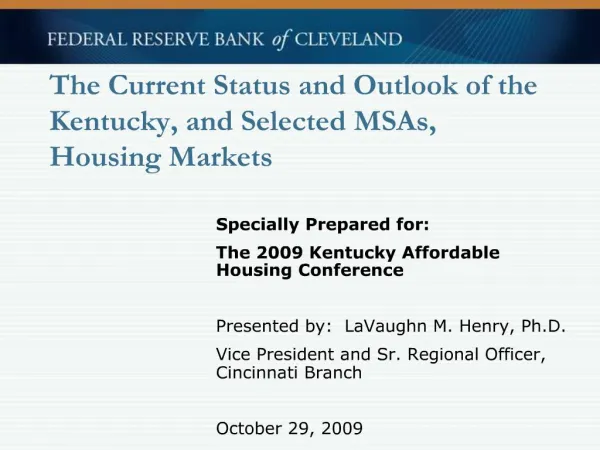 FEDERAL RESERVE BANK of CLEVELAND

The Current Status and Outlook of the Kentucky, and Selected MSAs, Housing Markets

Specially Prepared for:

The 2009 Kentucky Affordable Housing Conference

Presented by: LaVaughn M. Henry, Ph.D.

Vice President and Sr. Regional Officer, Cincinnati Branch

October 29, 2009